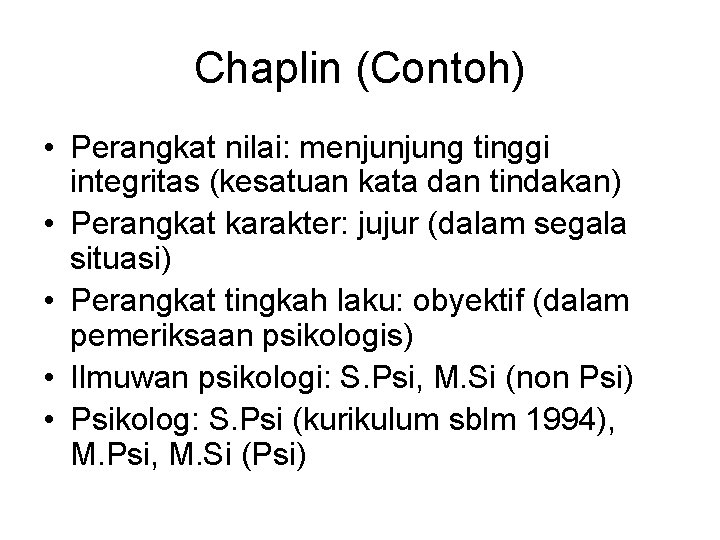 Chaplin (Contoh)

• Perangkat nilai: menjunjung tinggi integritas (kesatuan kata dan tindakan)
• Perangkat karakter: jujur (dalam segala situasi)
• Perangkat tingkah laku: obyektif (dalam pemeriksaan psikologis)
• Ilmuwan psikologi: S.Psi, M.Si (non Psi)
• Psikolog: S.Psi (kurikulum sblm 1994), M.Psi, M.Si (Psi)